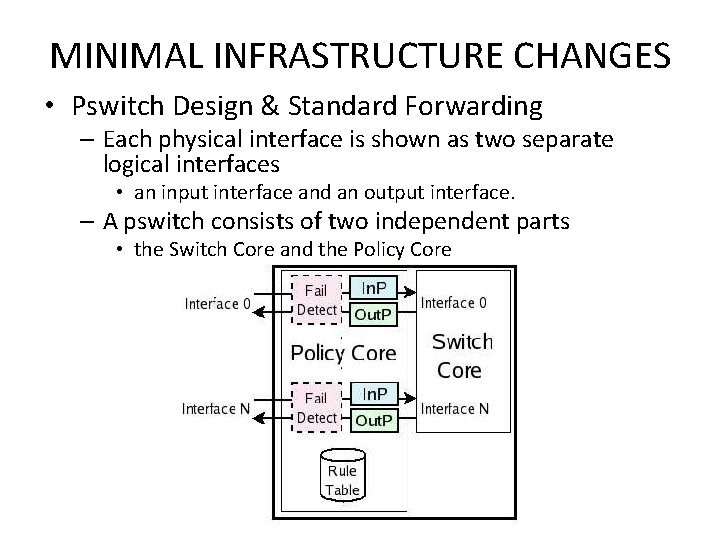 MINIMAL INFRASTRUCTURE CHANGES

• Pswitch Design & Standard Forwarding
– Each physical interface is shown as two separate logical interfaces
• an input interface and an output interface.
– A pswitch consists of two independent parts
• the Switch Core and the Policy Core

Interface 0
Fail Detect
InP
OutP
Interface 0
Policy Core
Switch Core
Interface N
Fail Detect
InP
OutP
Interface N
Rule Table